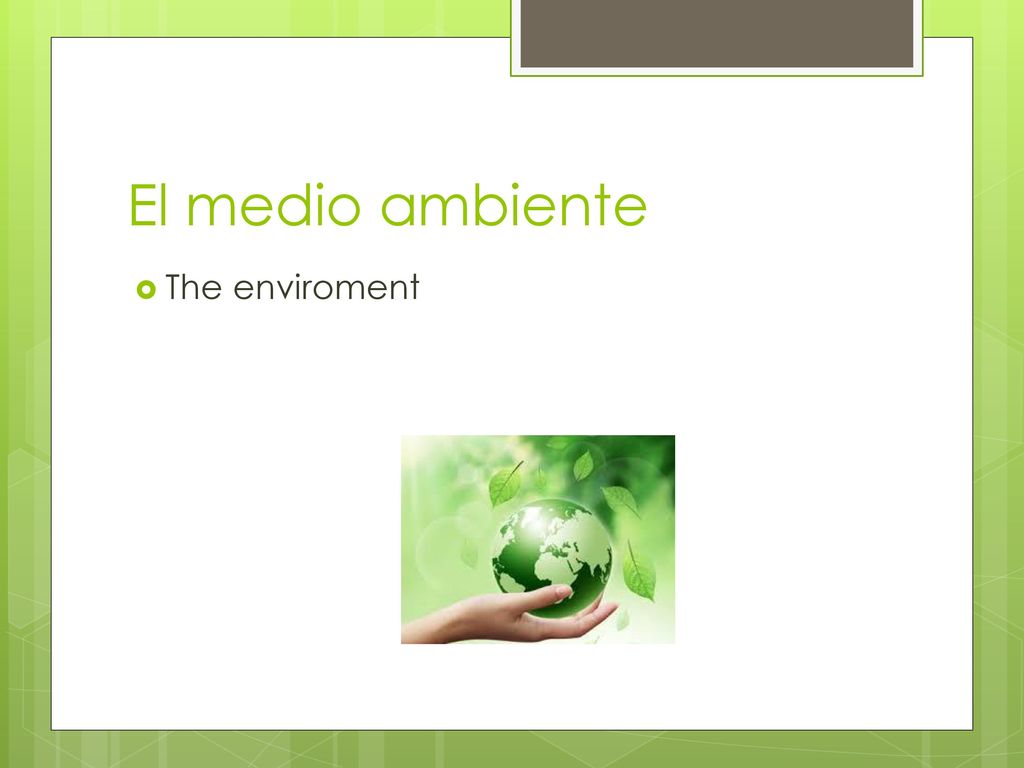 El medio ambiente

The enviroment